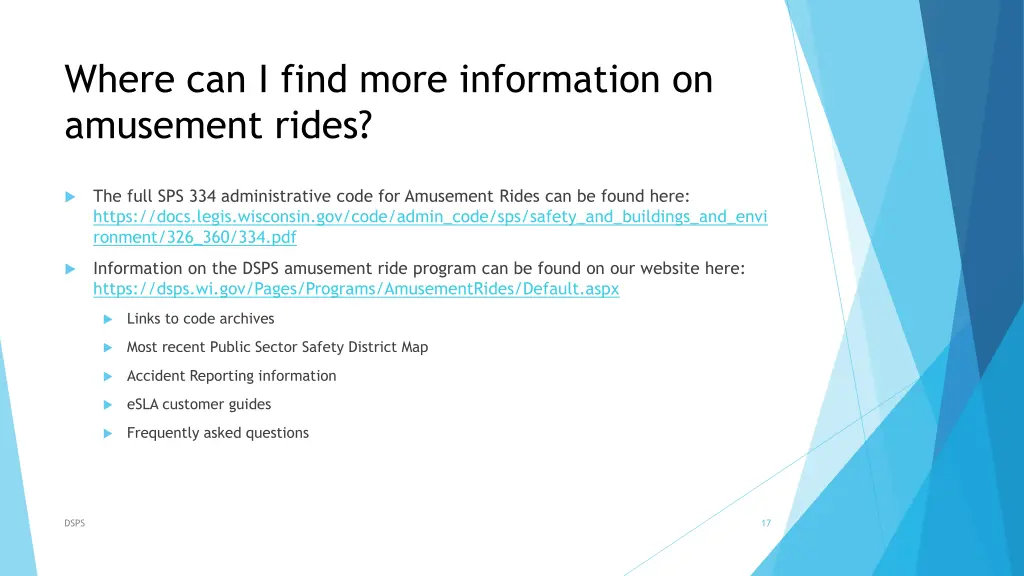 Where can I find more information on amusement rides?

The full SPS 334 administrative code for Amusement Rides can be found here: https://docs.legis.wisconsin.gov/code/admin_code/sps/safety_and_buildings_and_environment/326_360/334.pdf

Information on the DSPS amusement ride program can be found on our website here: https://dsps.wi.gov/Pages/Programs/AmusementRides/Default.aspx

Links to code archives

Most recent Public Sector Safety District Map

Accident Reporting information

eSLA customer guides

Frequently asked questions

DSPS

17